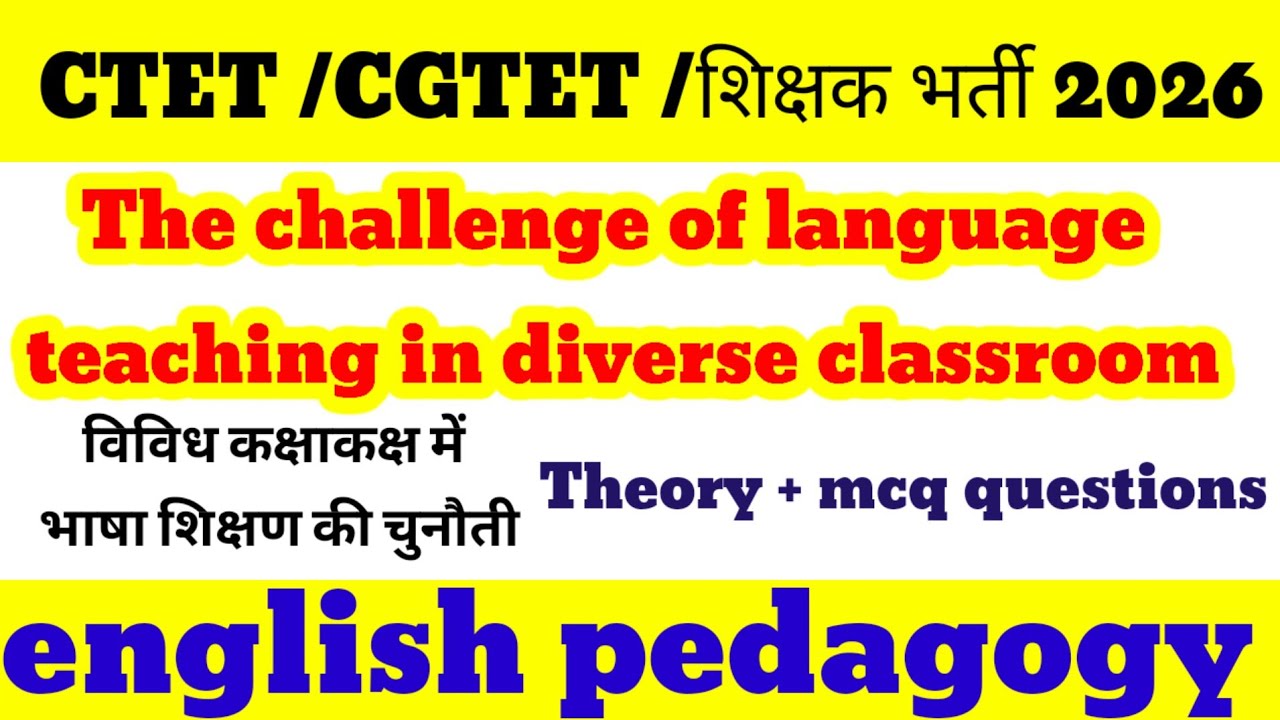 CTET /CGTET /शिक्षक भर्ती 2026

The challenge of language teaching in diverse classroom

विविध कक्षाकक्ष में भाषा शिक्षण की चुनौती

Theory + mcq questions

english pedagogy